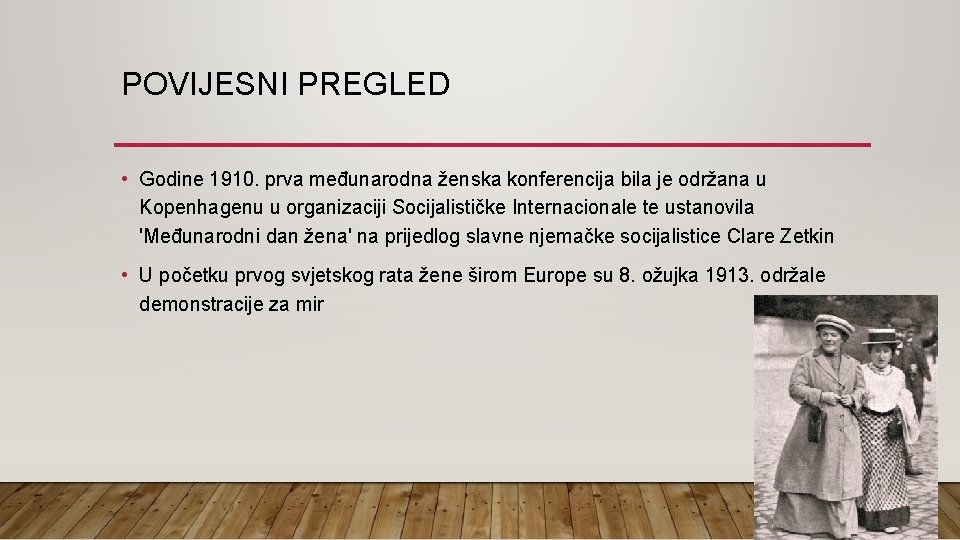 POVIJESNI PREGLED

• Godine 1910. prva međunarodna ženska konferencija bila je održana u Kopenhagenu u organizaciji Socijalističke Internacionale te ustanovila 'Međunarodni dan žena' na prijedlog slavne njemačke socijalistice Clare Zetkin

• U početku prvog svjetskog rata žene širom Europe su 8. ožujka 1913. održale demonstracije za mir